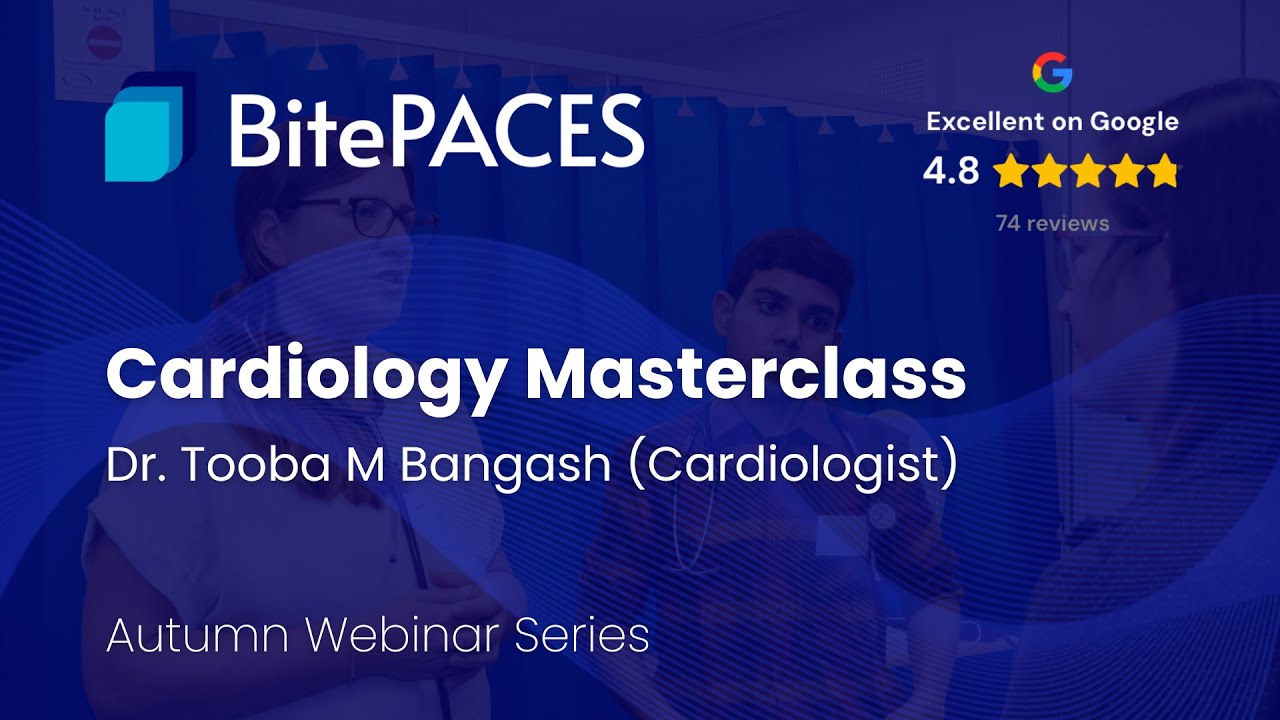 BitePACES

G
Excellent on Google
4.8
74 reviews

Cardiology Masterclass
Dr. Tooba M Bangash (Cardiologist)

Autumn Webinar Series